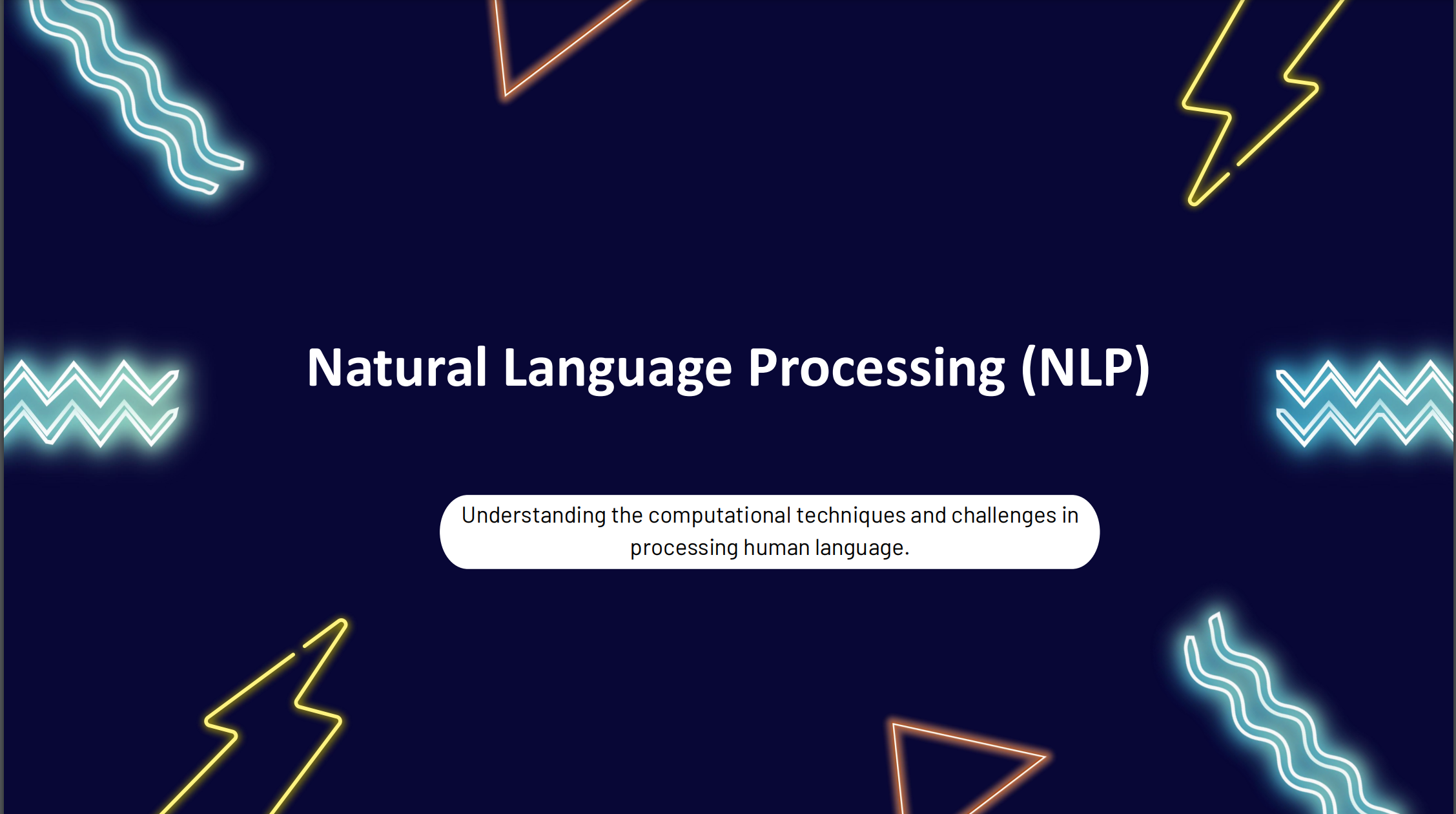 Natural Language Processing (NLP)

Understanding the computational techniques and challenges in processing human language.